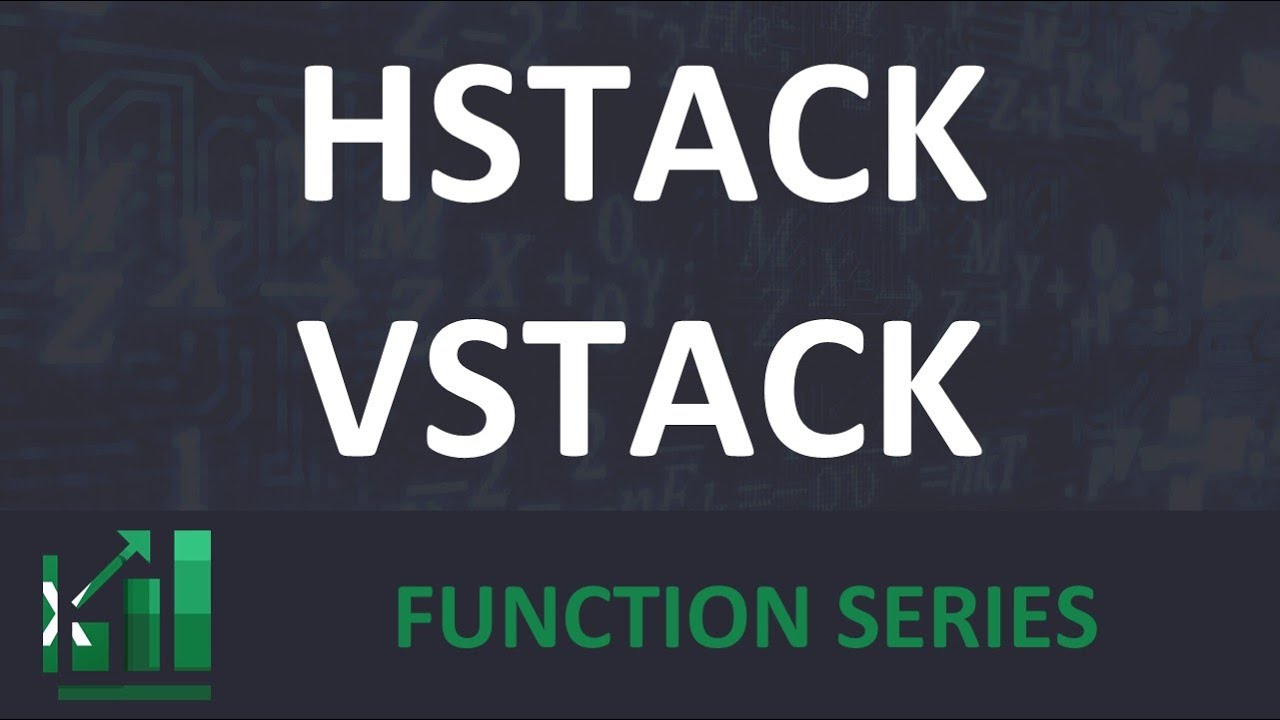 HSTACK
VSTACK

FUNCTION SERIES